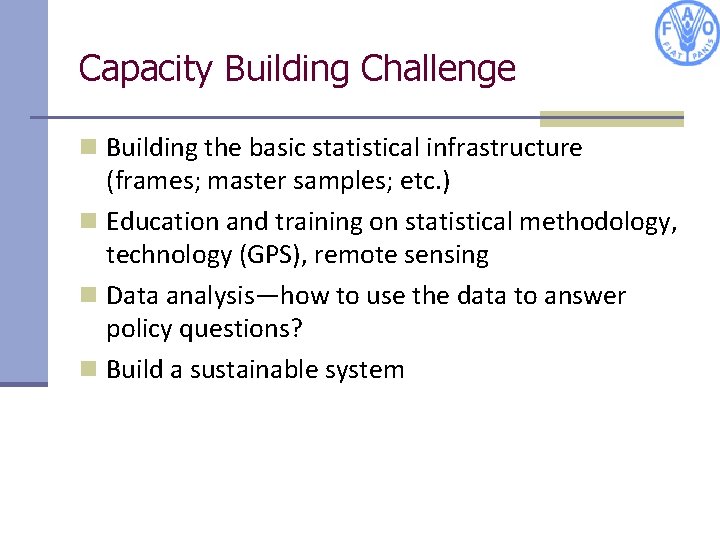 F A O
FIAT PANIS

Capacity Building Challenge

- Building the basic statistical infrastructure (frames; master samples; etc.)
- Education and training on statistical methodology, technology (GPS), remote sensing
- Data analysis—how to use the data to answer policy questions?
- Build a sustainable system